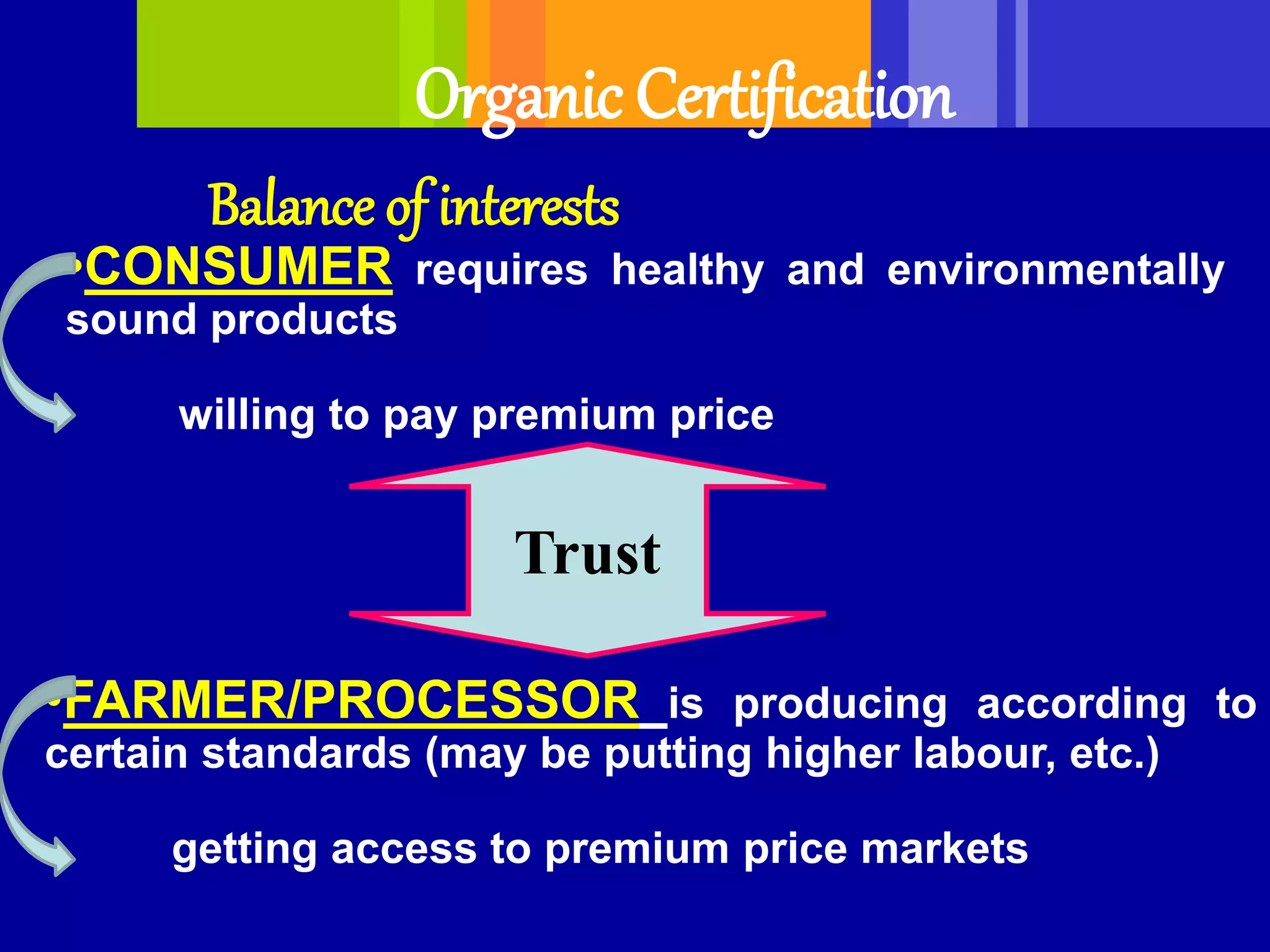 Organic Certification

Balance of interests

•CONSUMER requires healthy and environmentally sound products

willing to pay premium price

Trust

•FARMER/PROCESSOR is producing according to certain standards (may be putting higher labour, etc.)

getting access to premium price markets